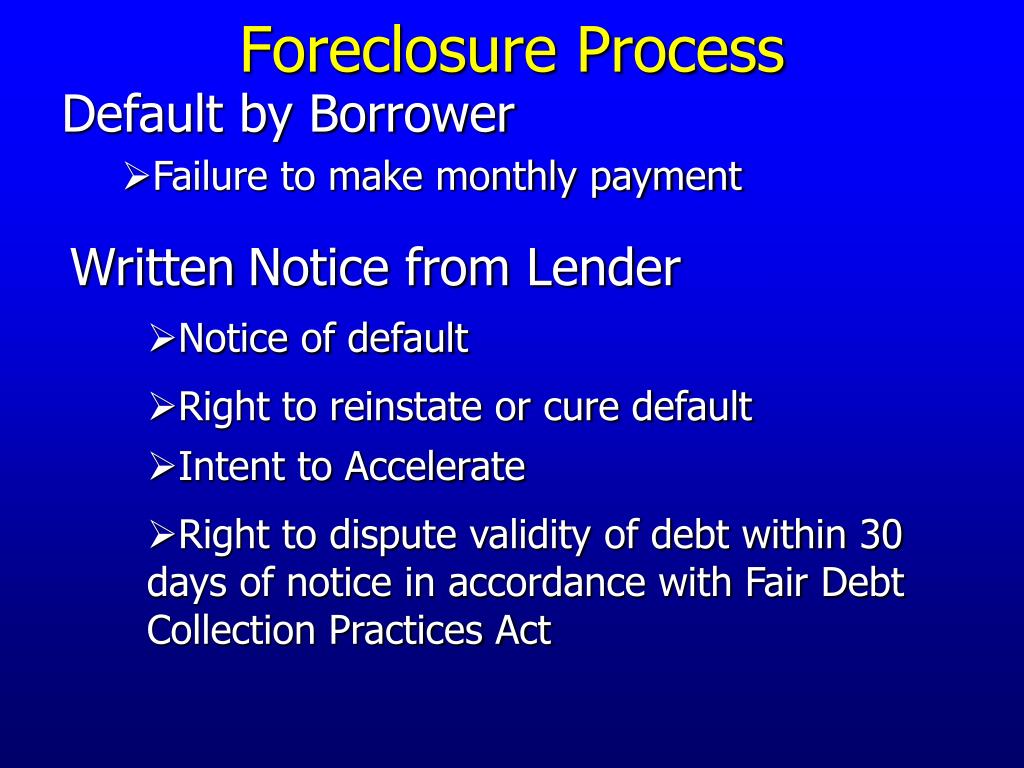 Foreclosure Process

Default by Borrower

➢Failure to make monthly payment

Written Notice from Lender

➢Notice of default

➢Right to reinstate or cure default

➢Intent to Accelerate

➢Right to dispute validity of debt within 30 days of notice in accordance with Fair Debt Collection Practices Act